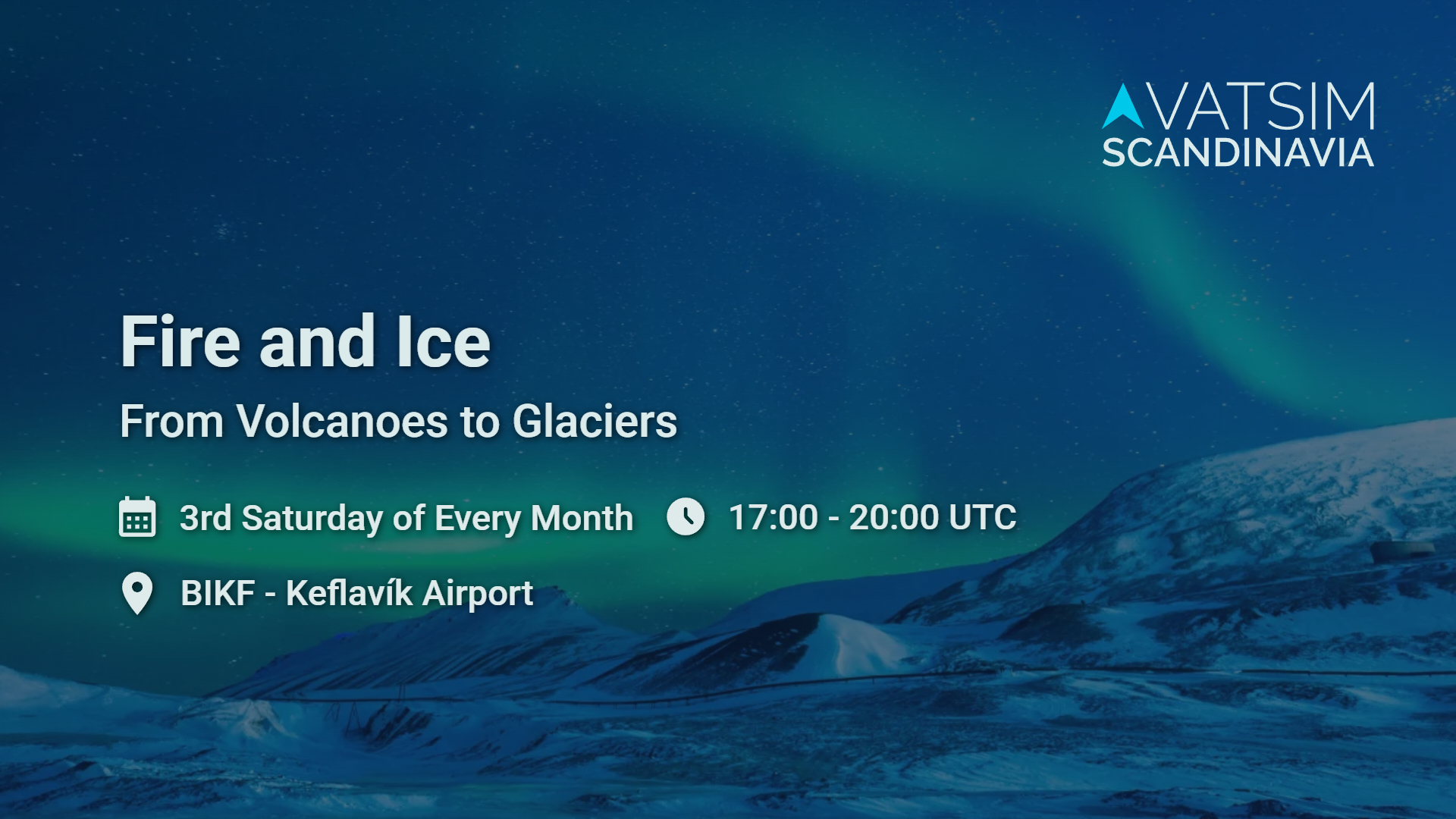 VATSIM
SCANDINAVIA

Fire and Ice

From Volcanoes to Glaciers

3rd Saturday of Every Month 17:00 - 20:00 UTC

BIKF - Keflavík Airport